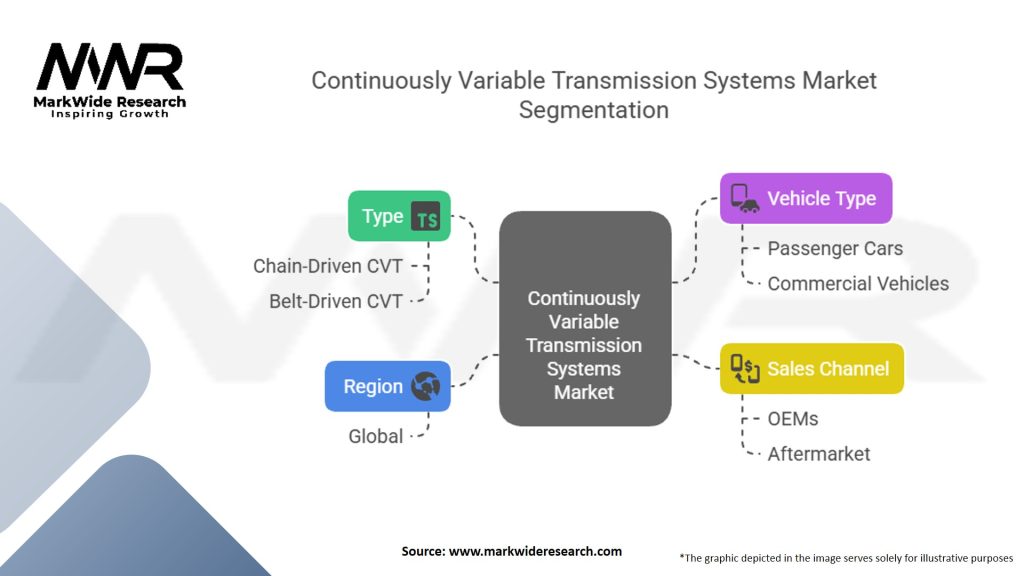 MWR
MarkWide Research
Inspiring Growth

Continuously Variable Transmission Systems Market Segmentation

Type TS

Chain-Driven CVT

Belt-Driven CVT

Region

Global

Continuously Variable Transmission Systems Market

Vehicle Type

Passenger Cars

Commercial Vehicles

Sales Channel

OEMs

Aftermarket

Source: www.markwideresearch.com

*The graphic depicted in the image serves solely for illustrative purposes